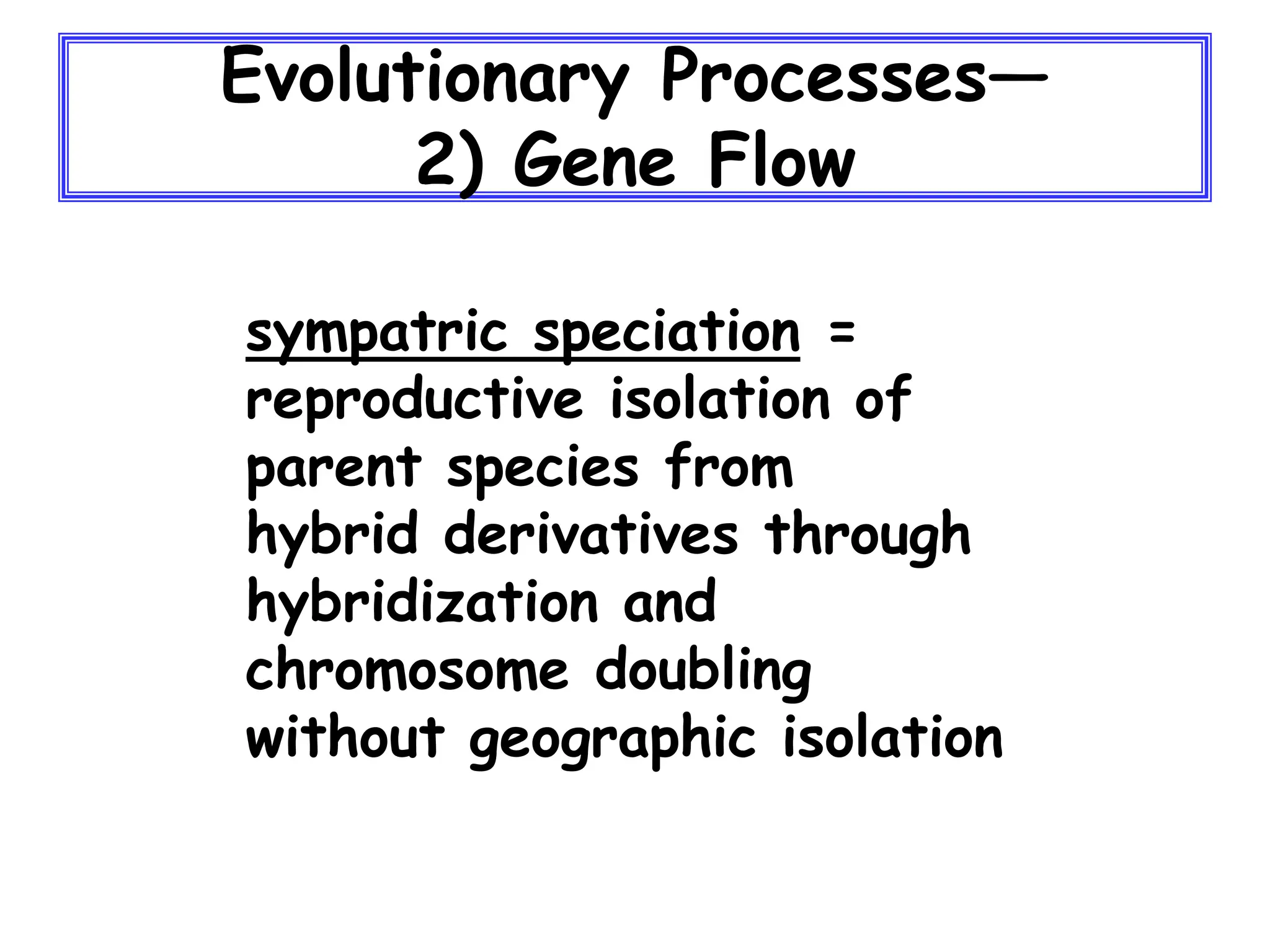 Evolutionary Processes—
2) Gene Flow

sympatric speciation = reproductive isolation of parent species from hybrid derivatives through hybridization and chromosome doubling without geographic isolation